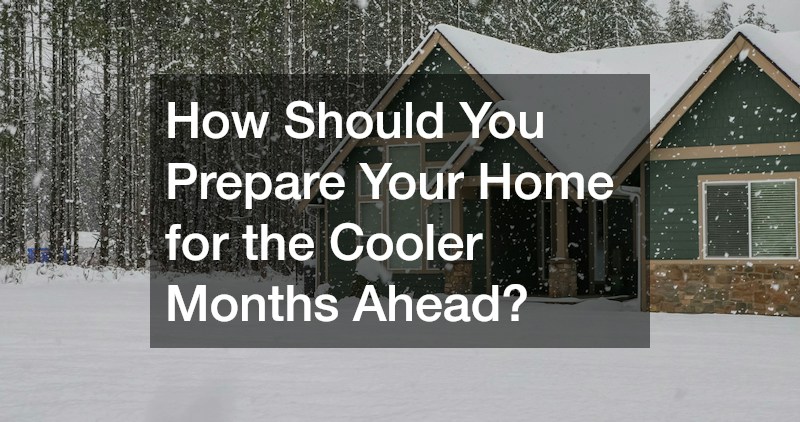 How Should You Prepare Your Home for the Cooler Months Ahead?